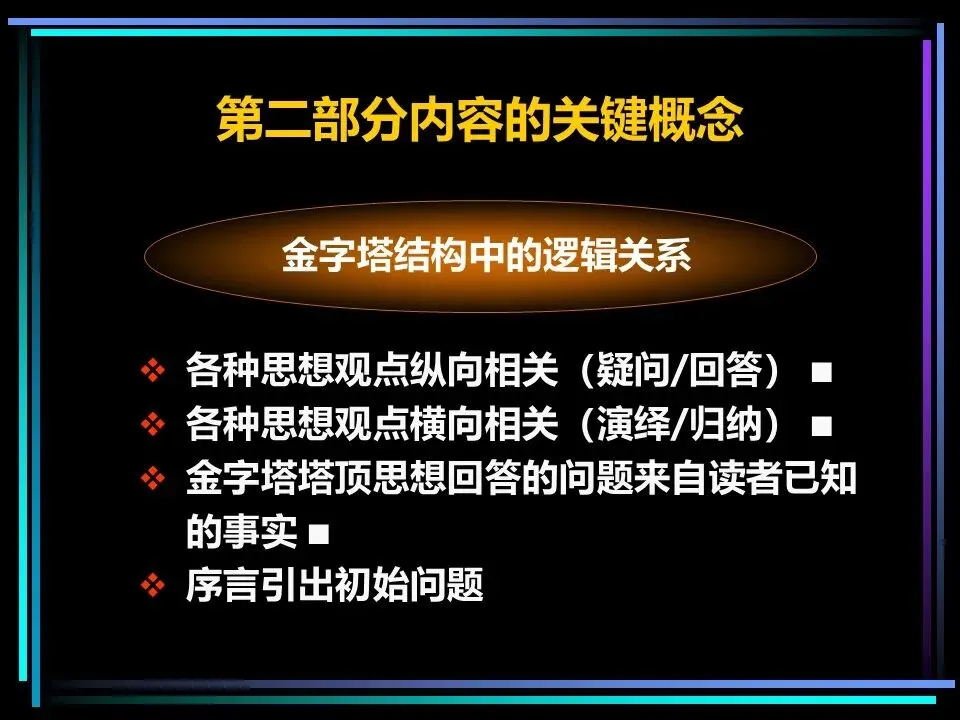 第二部分内容的关键概念

金字塔结构中的逻辑关系

❖ 各种思想观点纵向相关（疑问/回答） ■
❖ 各种思想观点横向相关（演绎/归纳） ■
❖ 金字塔塔顶思想回答的问题来自读者已知的事实 ■
❖ 序言引出初始问题